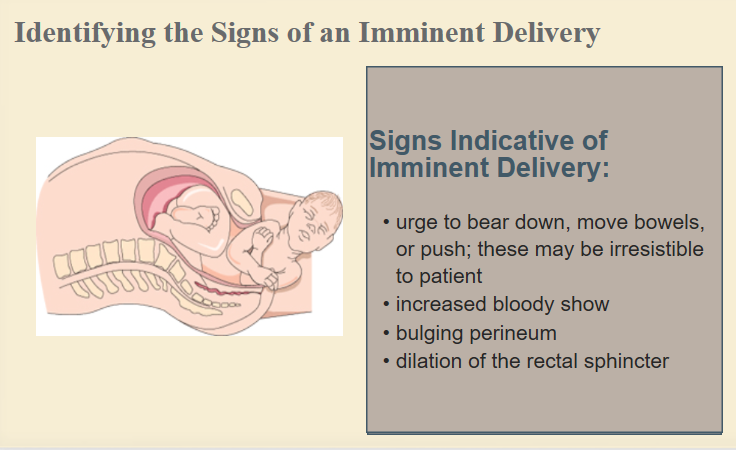 Identifying the Signs of an Imminent Delivery

Signs Indicative of Imminent Delivery:

• urge to bear down, move bowels, or push; these may be irresistible to patient
• increased bloody show
• bulging perineum
• dilation of the rectal sphincter